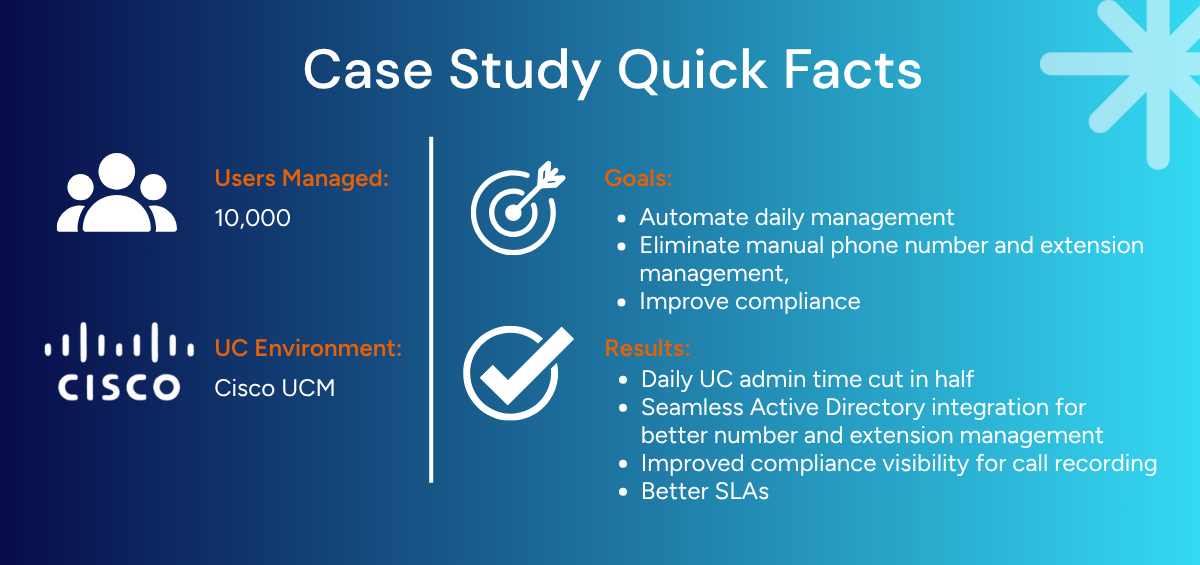 Case Study Quick Facts

Users Managed:
10,000

CISCO

UC Environment:
Cisco UCM

Goals:
- Automate daily management
- Eliminate manual phone number and extension management,
- Improve compliance

Results:
- Daily UC admin time cut in half
- Seamless Active Directory integration for better number and extension management
- Improved compliance visibility for call recording
- Better SLAs